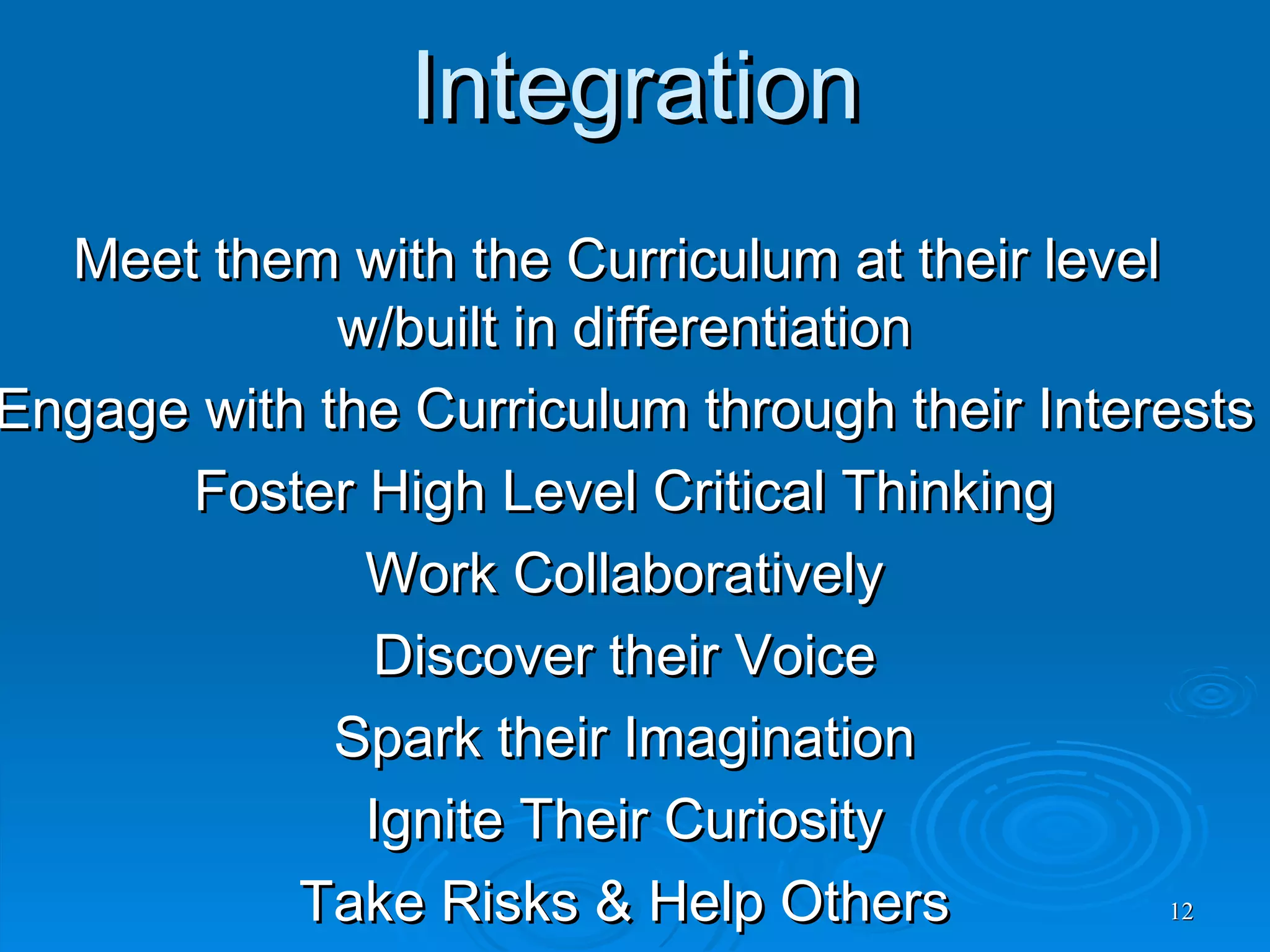 Integration

Meet them with the Curriculum at their level w/built in differentiation

Engage with the Curriculum through their Interests

Foster High Level Critical Thinking

Work Collaboratively

Discover their Voice

Spark their Imagination

Ignite Their Curiosity

Take Risks & Help Others

12